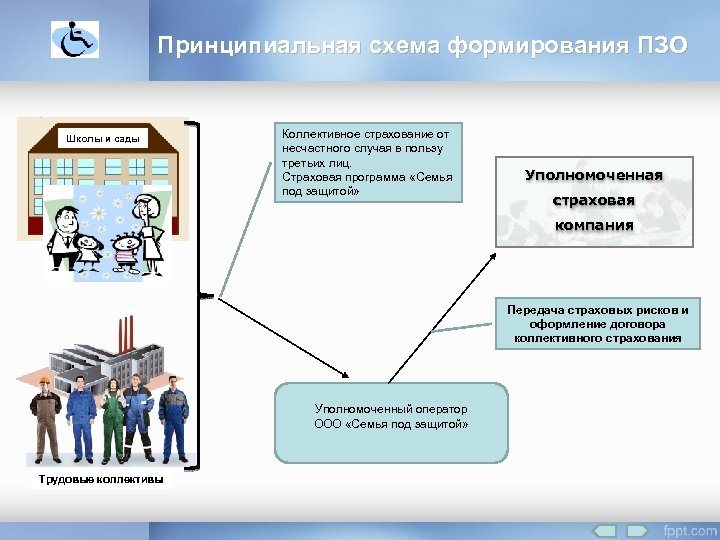 Принципиальная схема формирования ПЗО

Школы и сады

Трудовые коллективы

Коллективное страхование от несчастного случая в пользу третьих лиц.
Страховая программа «Семья под защитой»

Уполномоченная страховая компания

Передача страховых рисков и оформление договора коллективного страхования

Уполномоченный оператор
ООО «Семья под защитой»

fppt.com